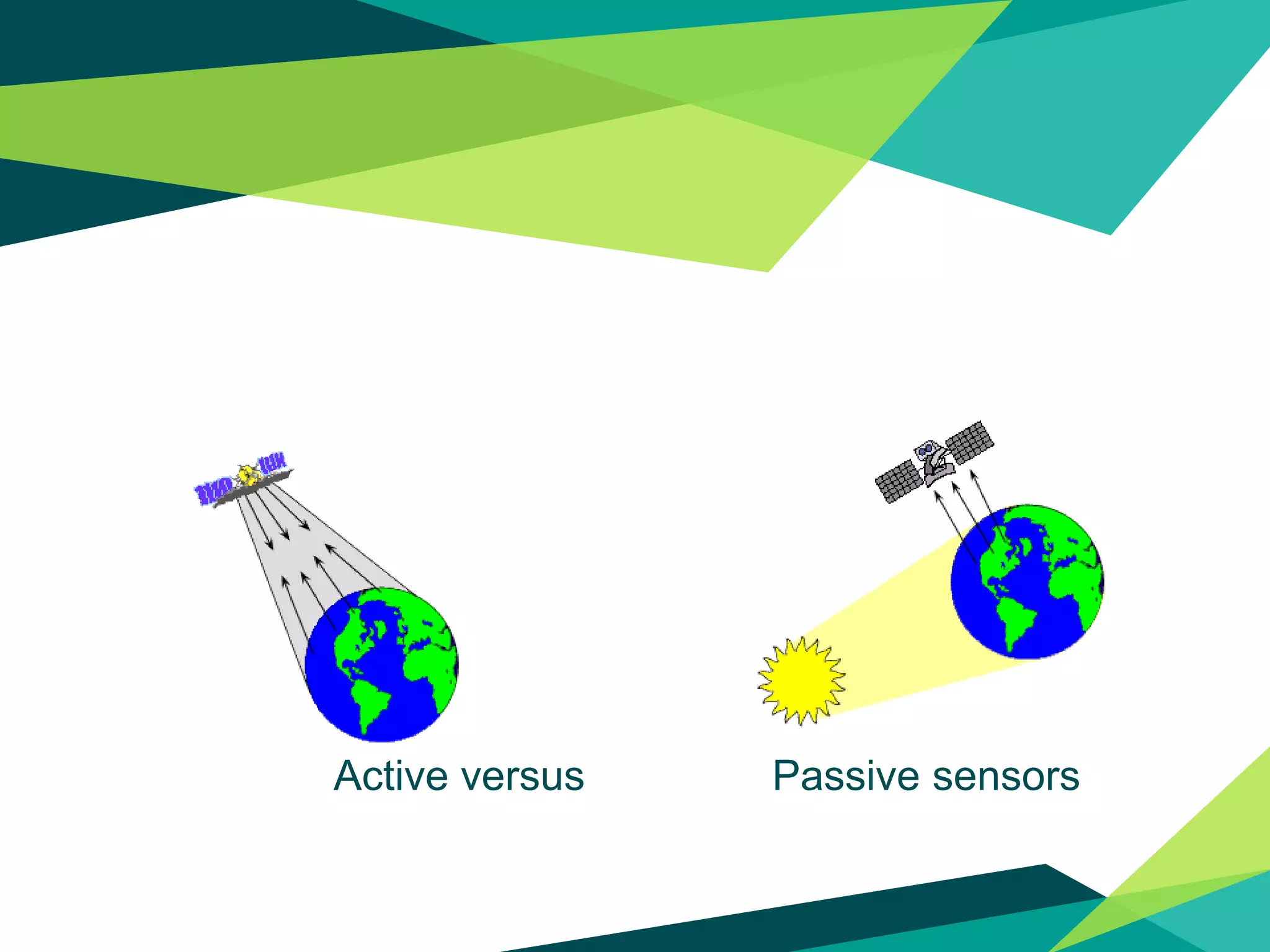 Active versus

Passive sensors